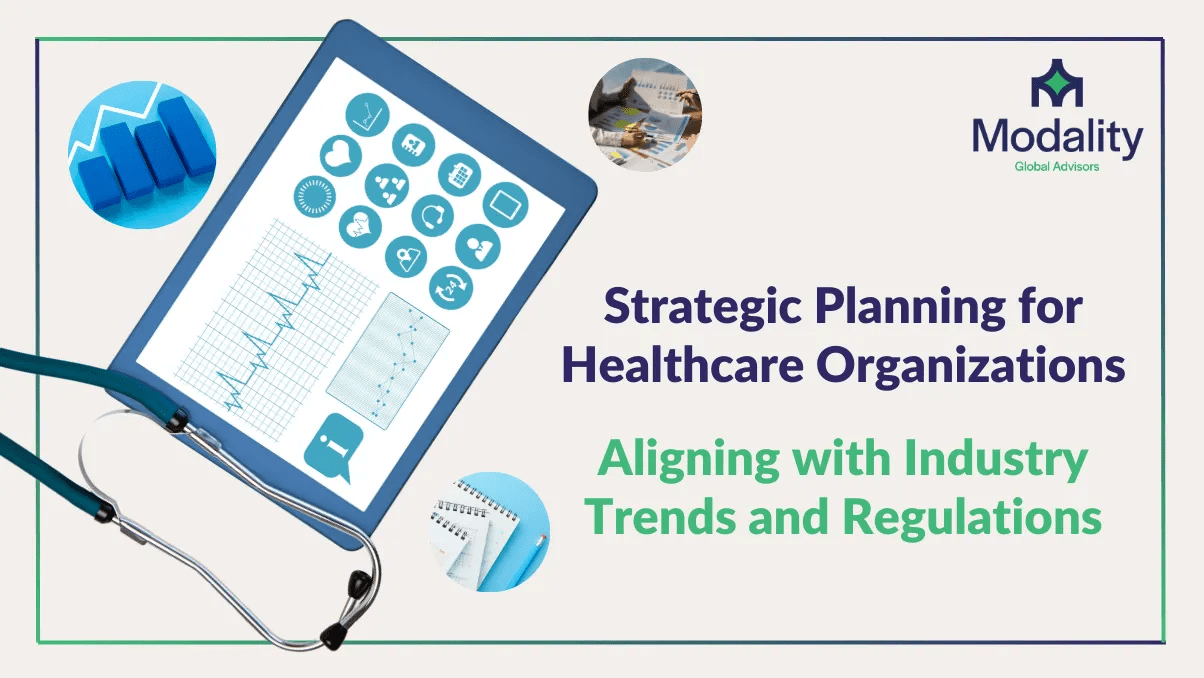 Modality
Global Advisors

Strategic Planning for Healthcare Organizations

Aligning with Industry Trends and Regulations